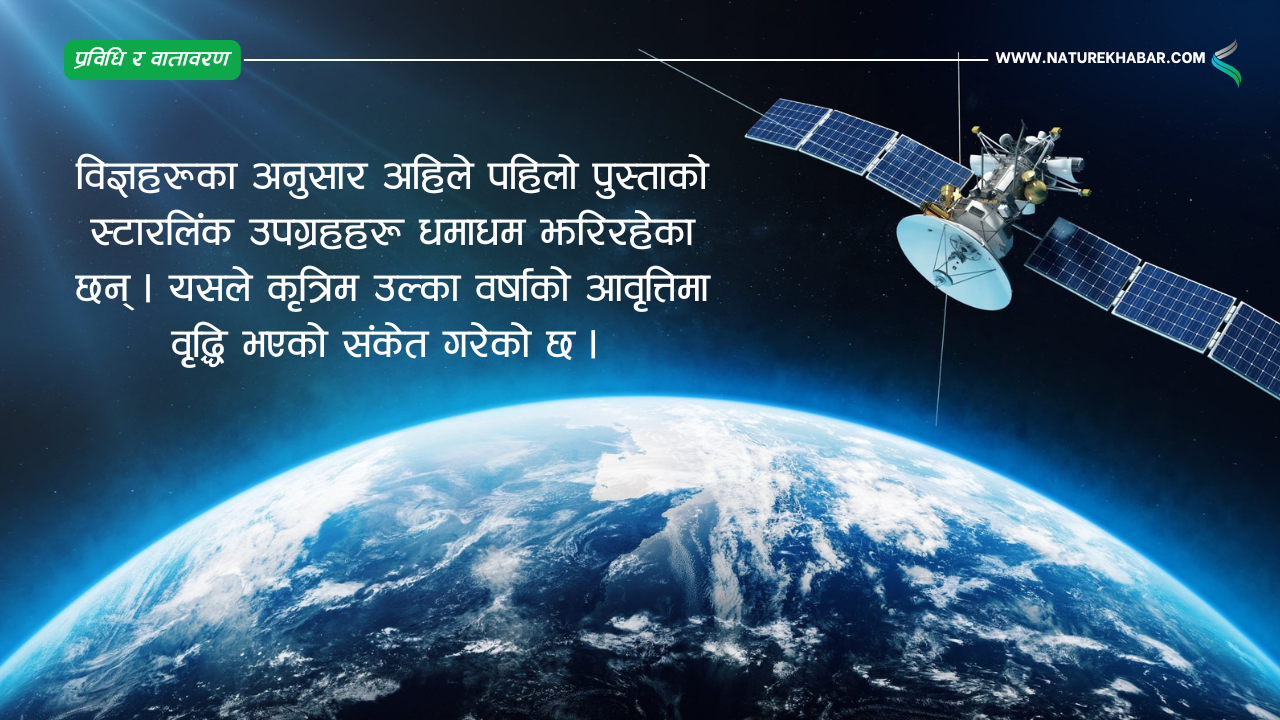 प्रविधि र वातावरण

WWW.NATUREKHABAR.COM

विज्ञहरूका अनुसार अहिले पहिलो पुस्ताको स्टारलिंक उपग्रहहरू धमाधम झरिरहेका छन् । यसले कृत्रिम उल्का वर्षाको आवृत्तिमा वृद्धि भएको संकेत गरेको छ ।